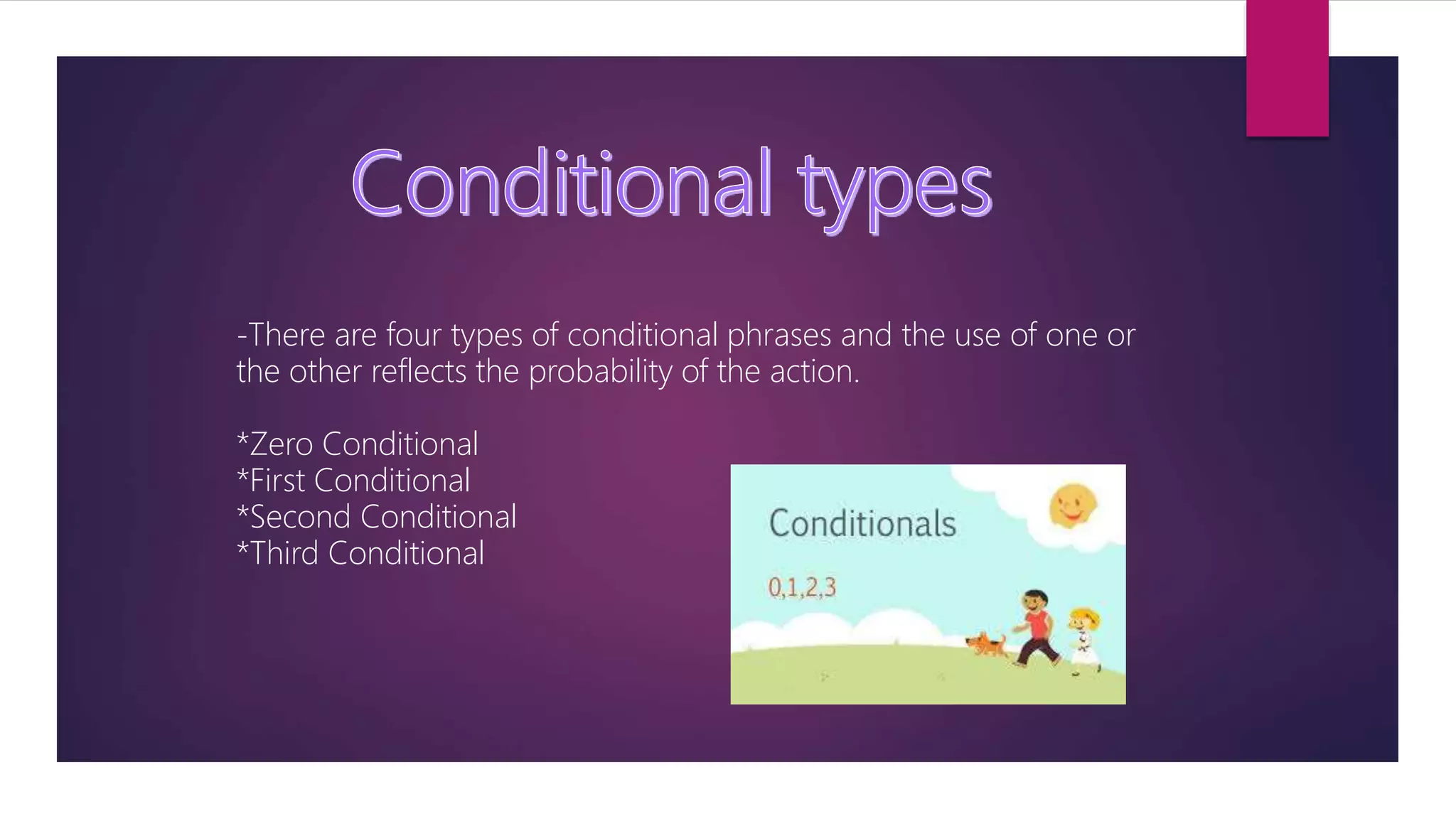 Conditional types

-There are four types of conditional phrases and the use of one or the other reflects the probability of the action.

*Zero Conditional
*First Conditional
*Second Conditional
*Third Conditional

Conditionals

0,1,2,3